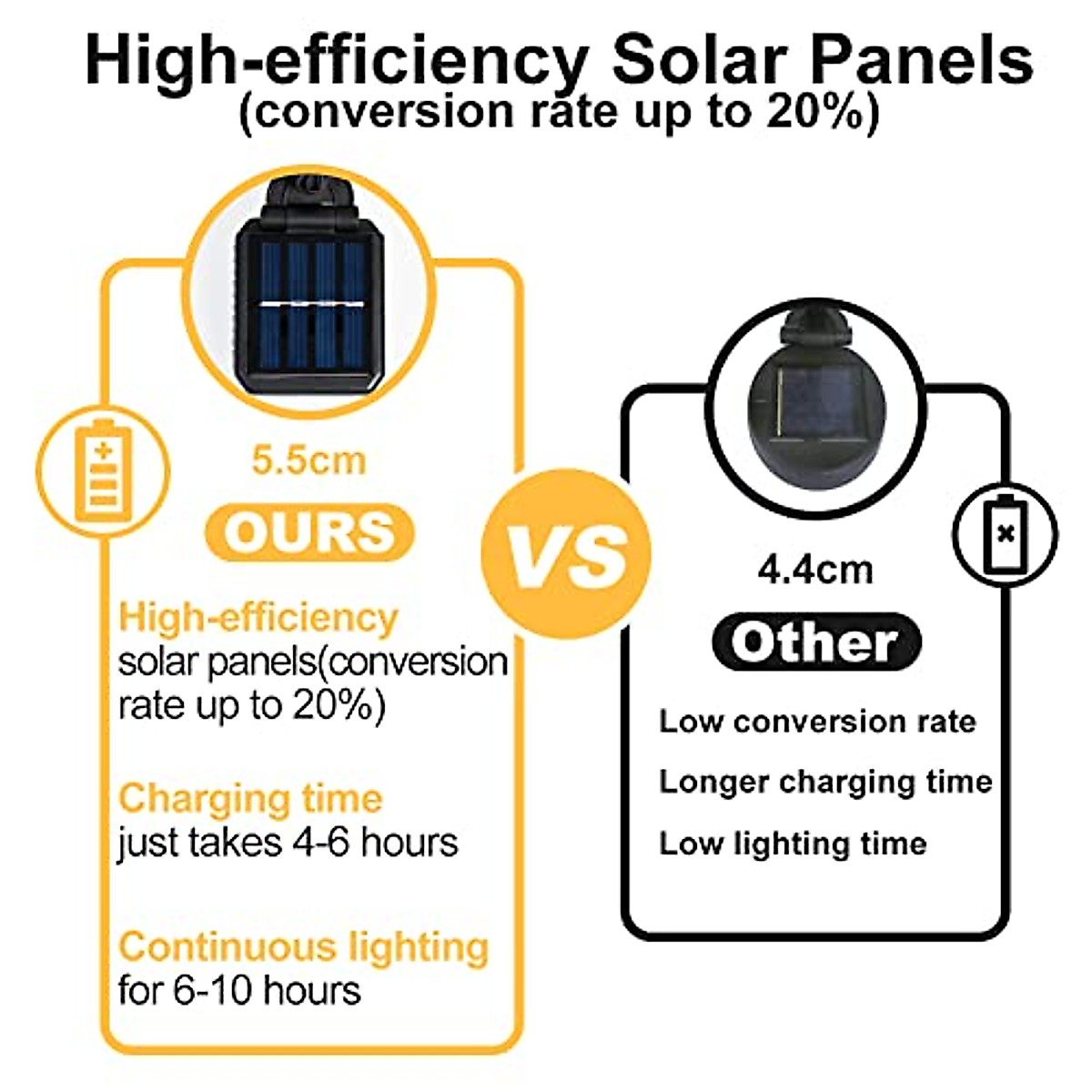 High-efficiency Solar Panels
(conversion rate up to 20%)

5.5cm

OURS

High-efficiency
solar panels(conversion rate up to 20%)

Charging time
just takes 4-6 hours

Continuous lighting
for 6-10 hours

VS

4.4cm

Other

Low conversion rate

Longer charging time

Low lighting time